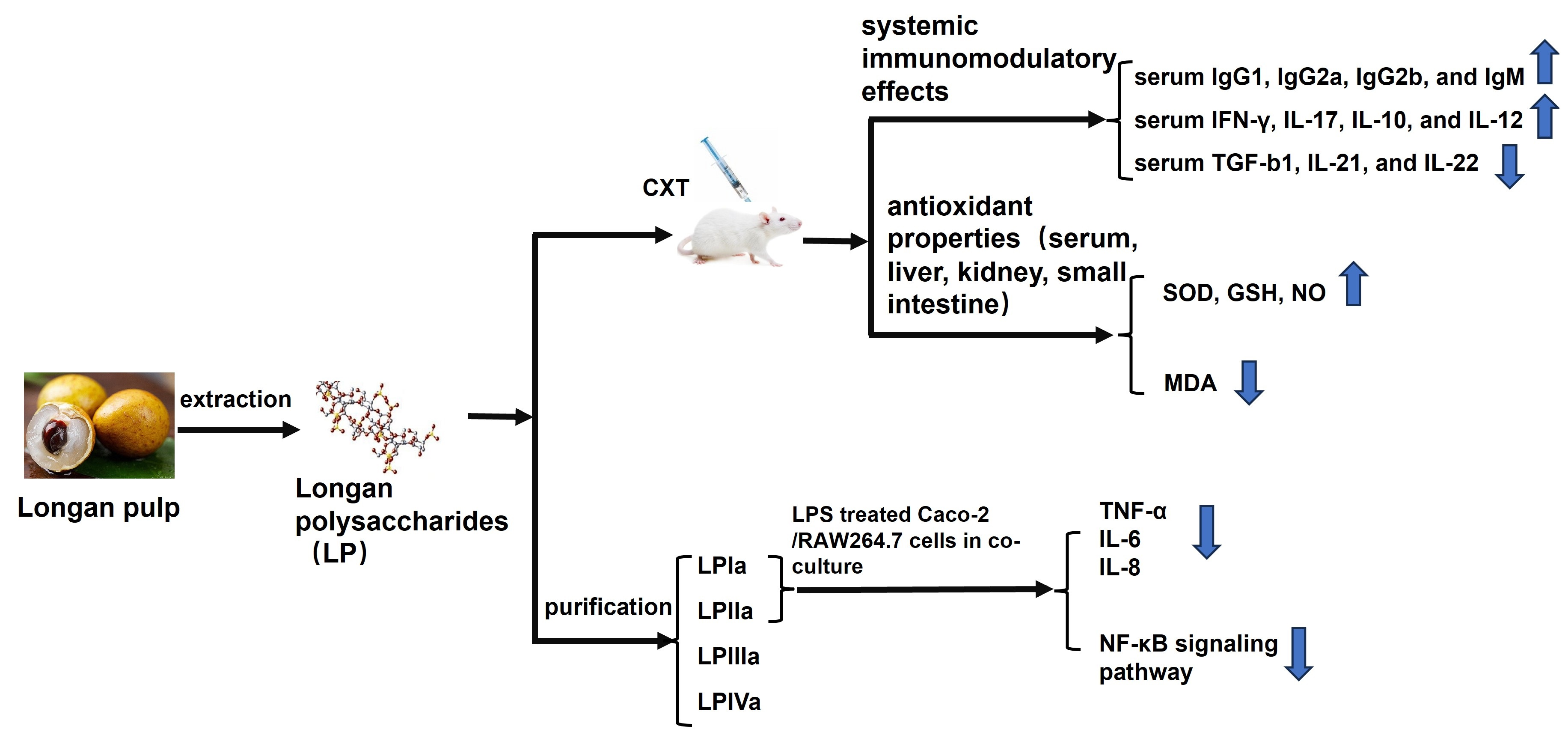 Longan pulp

extraction

Longan polysaccharides （LP）

CXT

systemic immunomodulatory effects

serum IgG1, IgG2a, IgG2b, and IgM

serum IFN-γ, IL-17, IL-10, and IL-12

serum TGF-b1, IL-21, and IL-22

antioxidant properties（serum, liver, kidney, small intestine）

SOD, GSH, NO

MDA

purification

LPIa

LPIIa

LPIIIa

LPIVa

LPS treated Caco-2 /RAW264.7 cells in co-culture

TNF-α
IL-6
IL-8

NF-κB signaling pathway